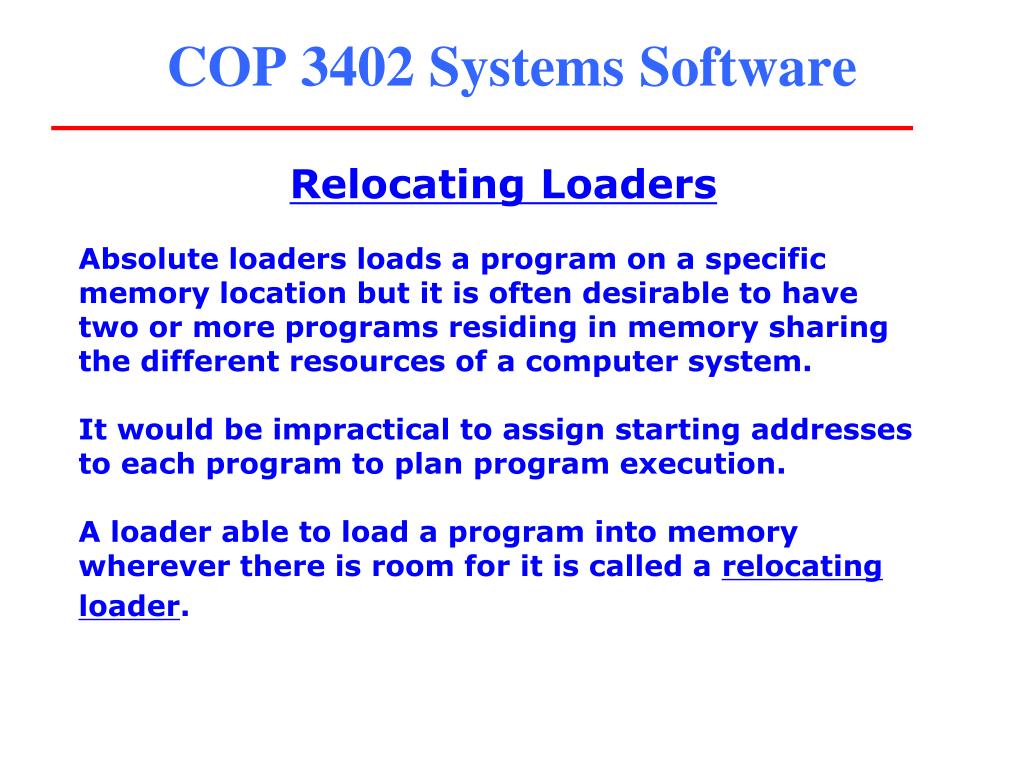 COP 3402 Systems Software

Relocating Loaders

Absolute loaders loads a program on a specific memory location but it is often desirable to have two or more programs residing in memory sharing the different resources of a computer system.

It would be impractical to assign starting addresses to each program to plan program execution.

A loader able to load a program into memory wherever there is room for it is called a relocating loader.